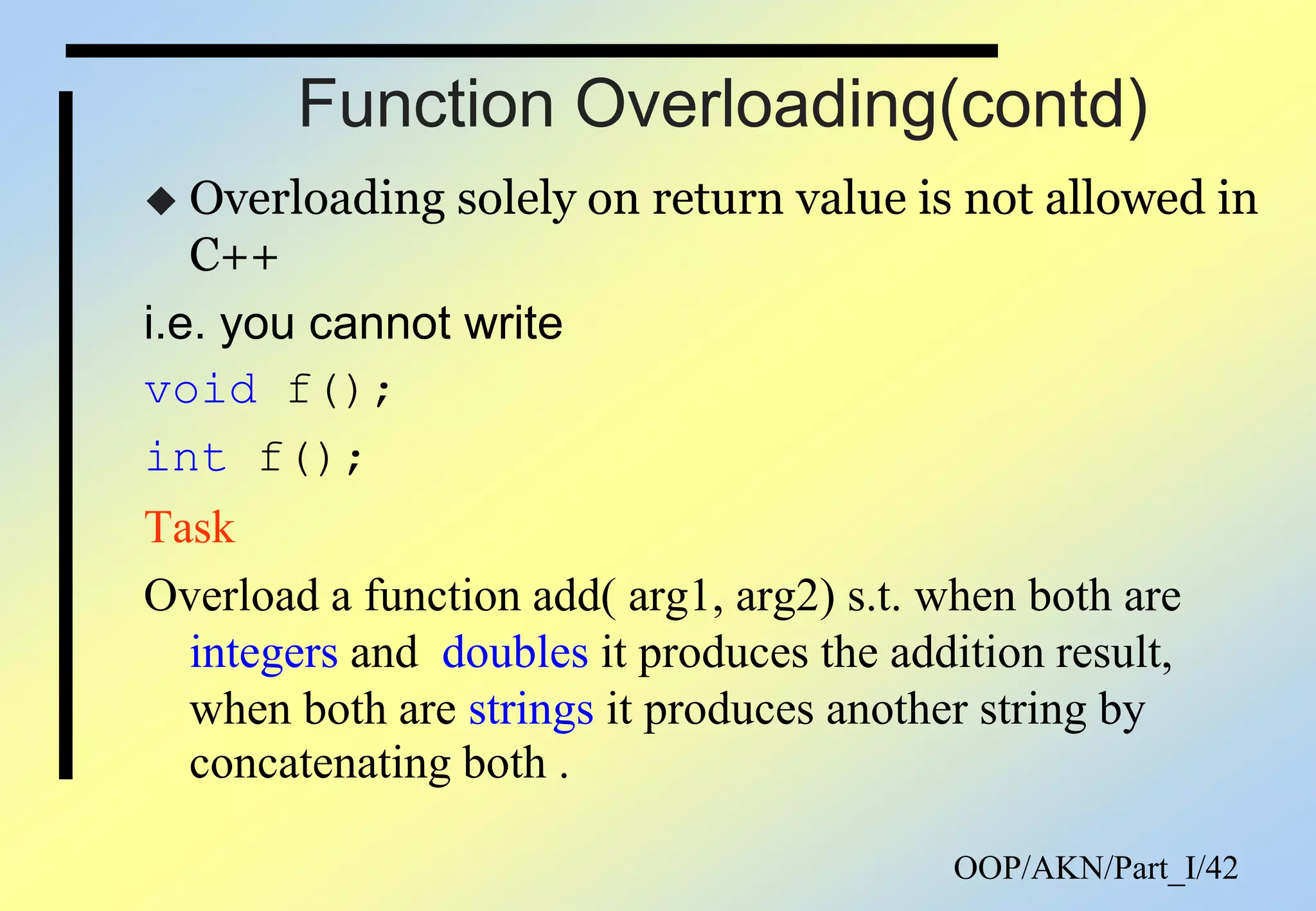 Function Overloading(contd)

◆ Overloading solely on return value is not allowed in C++

i.e. you cannot write

void f();

int f();

Task

Overload a function add( arg1, arg2) s.t. when both are integers and doubles it produces the addition result, when both are strings it produces another string by concatenating both .

OOP/AKN/Part_I/42